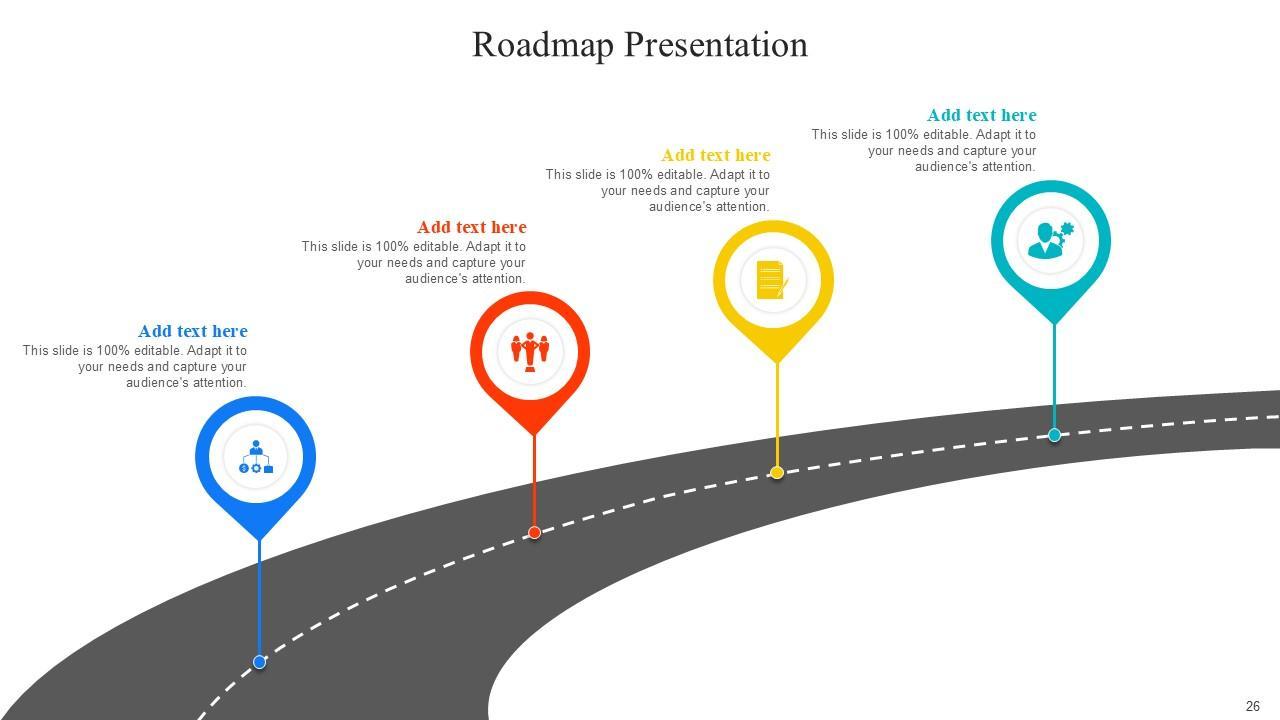 Roadmap Presentation

Add text here
This slide is 100% editable. Adapt it to your needs and capture your audience's attention.

Add text here
This slide is 100% editable. Adapt it to your needs and capture your audience's attention.

Add text here
This slide is 100% editable. Adapt it to your needs and capture your audience's attention.

Add text here
This slide is 100% editable. Adapt it to your needs and capture your audience's attention.

26